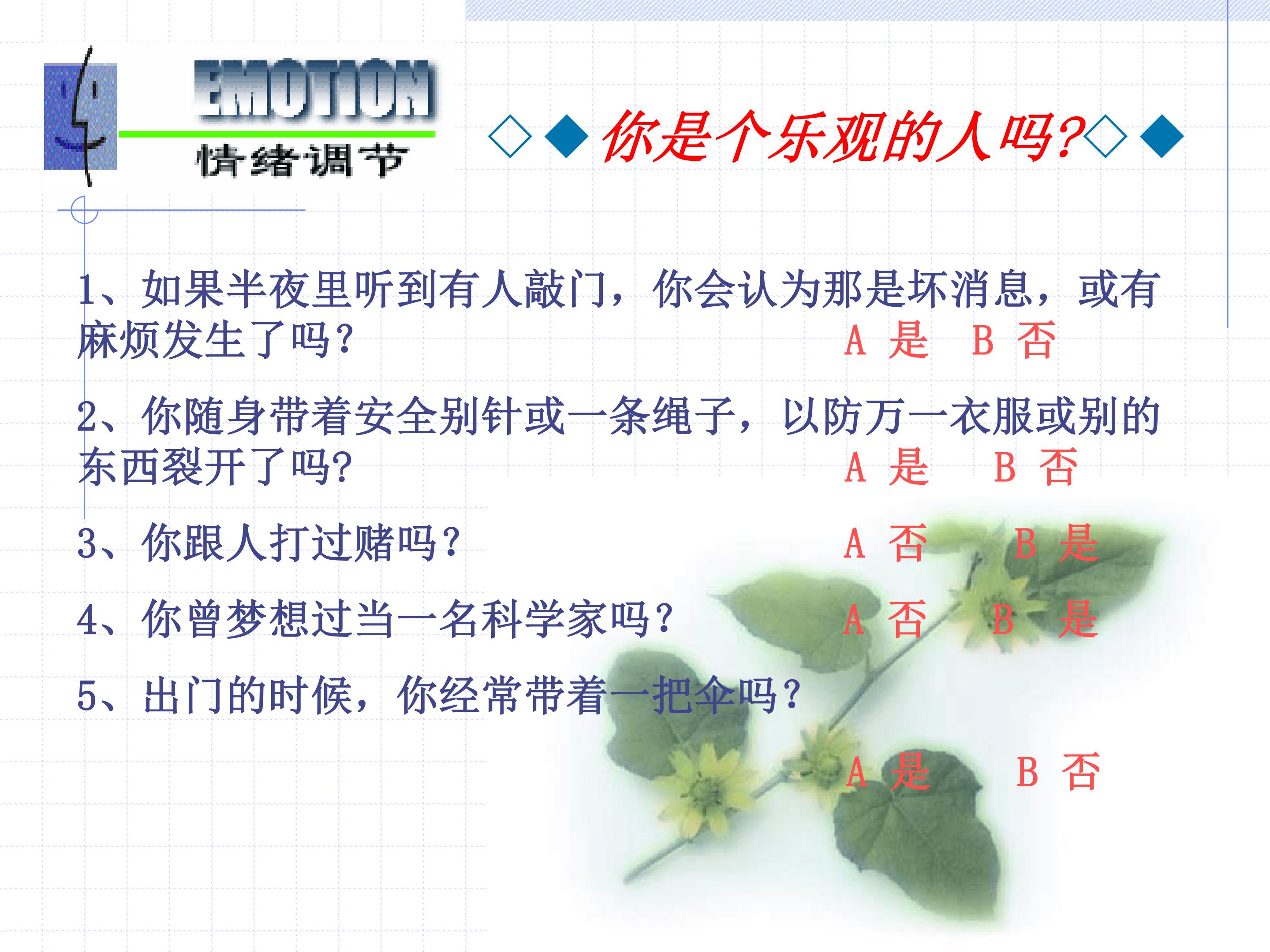 EMOTION
情绪调节

◇◆你是个乐观的人吗?◇◆

1、如果半夜里听到有人敲门，你会认为那是坏消息，或有麻烦发生了吗? A 是 B 否

2、你随身带着安全别针或一条绳子，以防万一衣服或别的东西裂开了吗? A 是 B 否

3、你跟人打过赌吗? A 否 B 是

4、你曾梦想过当一名科学家吗? A 否 B 是

5、出门的时候，你经常带着一把伞吗?

A 是 B 否